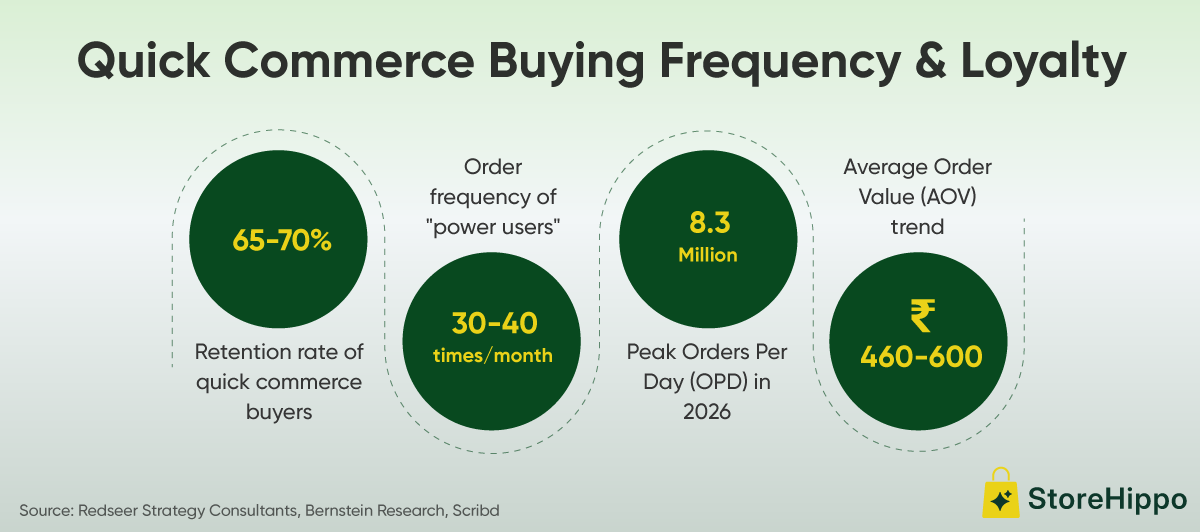 Quick Commerce Buying Frequency & Loyalty

65-70%

Retention rate of quick commerce buyers

Order frequency of "power users"

30-40
times/month

8.3
Million

Peak Orders Per Day (OPD) in 2026

Average Order Value (AOV) trend

₹
460-600

Source: Redseer Strategy Consultants, Bernstein Research, Scribd

StoreHippo